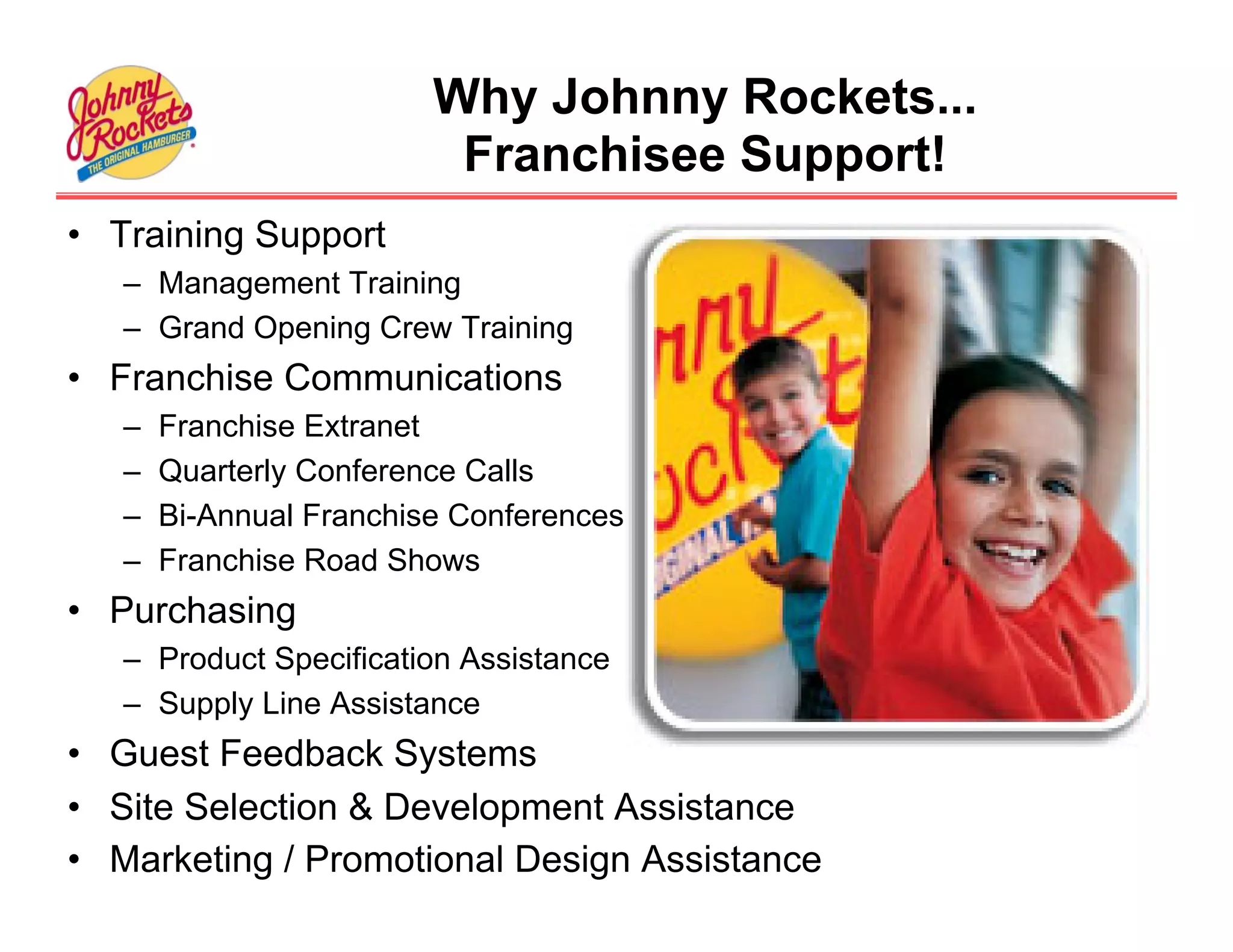 Johnny Rockets
THE ORIGINAL HAMBURGER

Why Johnny Rockets...
Franchisee Support!

• Training Support
– Management Training
– Grand Opening Crew Training
• Franchise Communications
– Franchise Extranet
– Quarterly Conference Calls
– Bi-Annual Franchise Conferences
– Franchise Road Shows
• Purchasing
– Product Specification Assistance
– Supply Line Assistance
• Guest Feedback Systems
• Site Selection & Development Assistance
• Marketing / Promotional Design Assistance